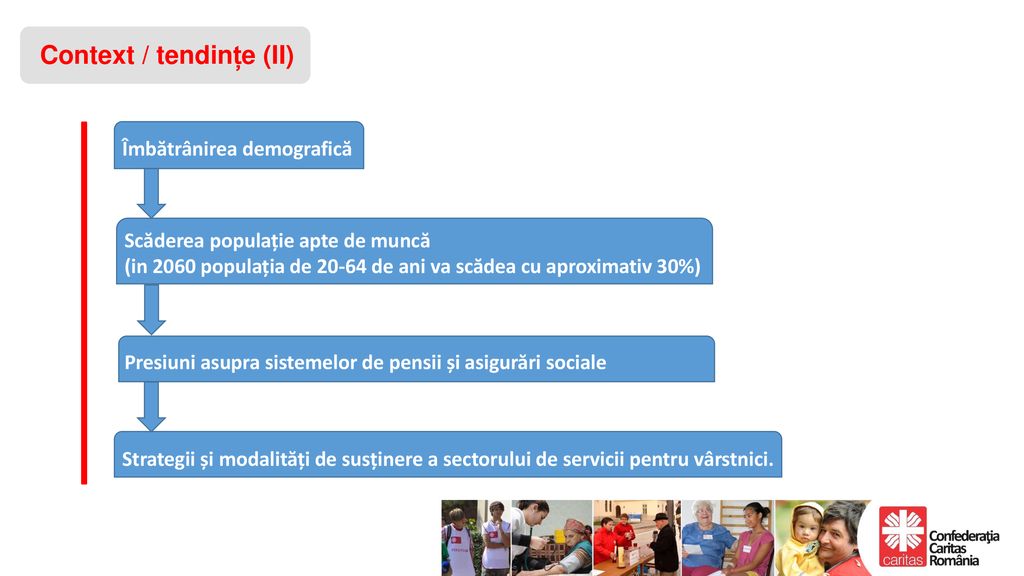 Context / tendințe (II)

Îmbătrânirea demografică

Scăderea populație apte de muncă
(in 2060 populația de 20-64 de ani va scădea cu aproximativ 30%)

Presiuni asupra sistemelor de pensii și asigurări sociale

Strategii și modalități de susținere a sectorului de servicii pentru vârstnici.

caritas

Confederația Caritas România